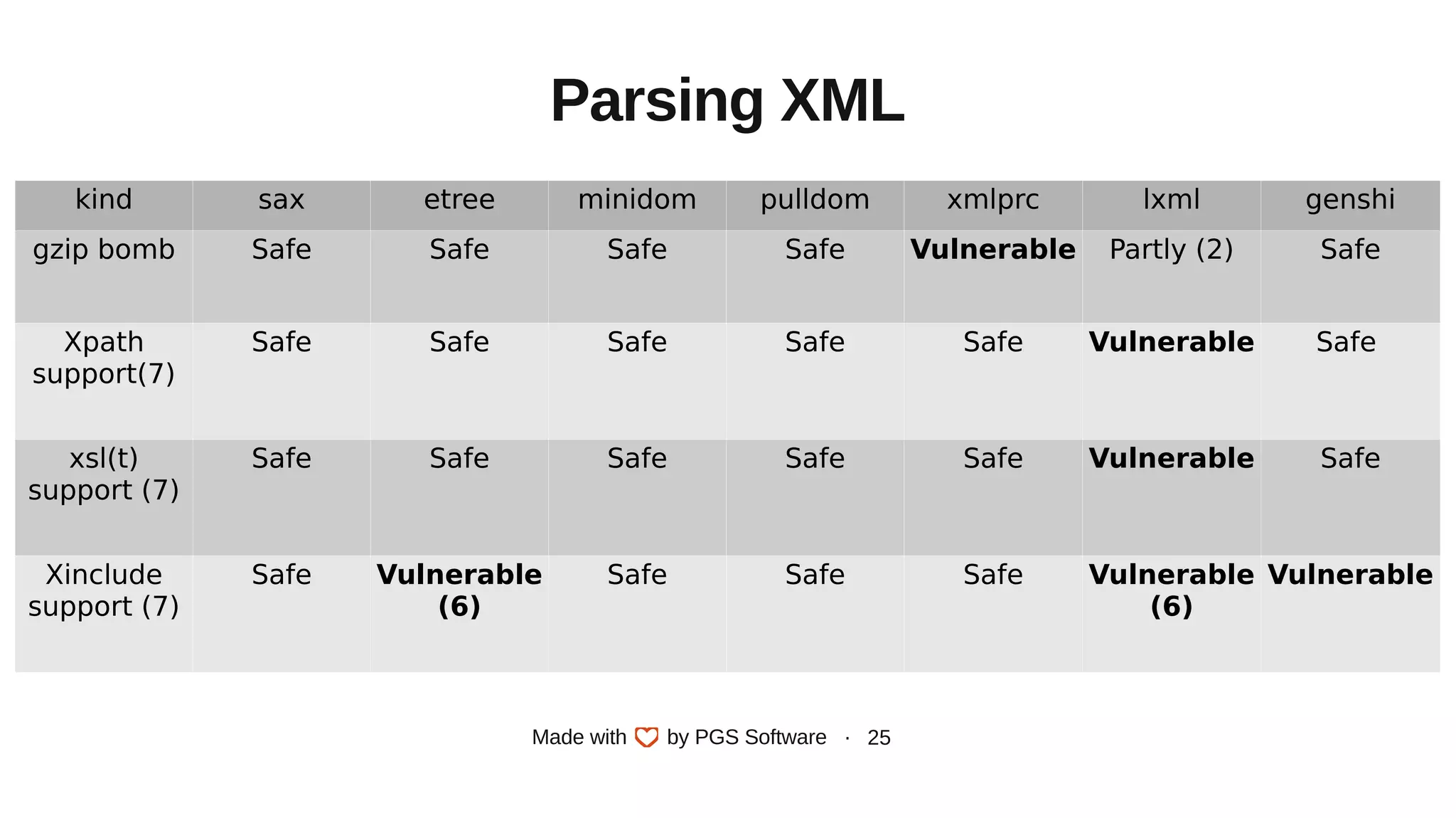 Parsing XML

| kind | sax | etree | minidom | pulldom | xmlprc | lxml | genshi |
|---|---|---|---|---|---|---|---|
| gzip bomb | Safe | Safe | Safe | Safe | **Vulnerable** | Partly (2) | Safe |
| Xpath support(7) | Safe | Safe | Safe | Safe | Safe | **Vulnerable** | Safe |
| xsl(t) support (7) | Safe | Safe | Safe | Safe | Safe | **Vulnerable** | Safe |
| Xinclude support (7) | Safe | **Vulnerable (6)** | Safe | Safe | Safe | **Vulnerable (6)** | **Vulnerable** |

Made with by PGS Software · 25